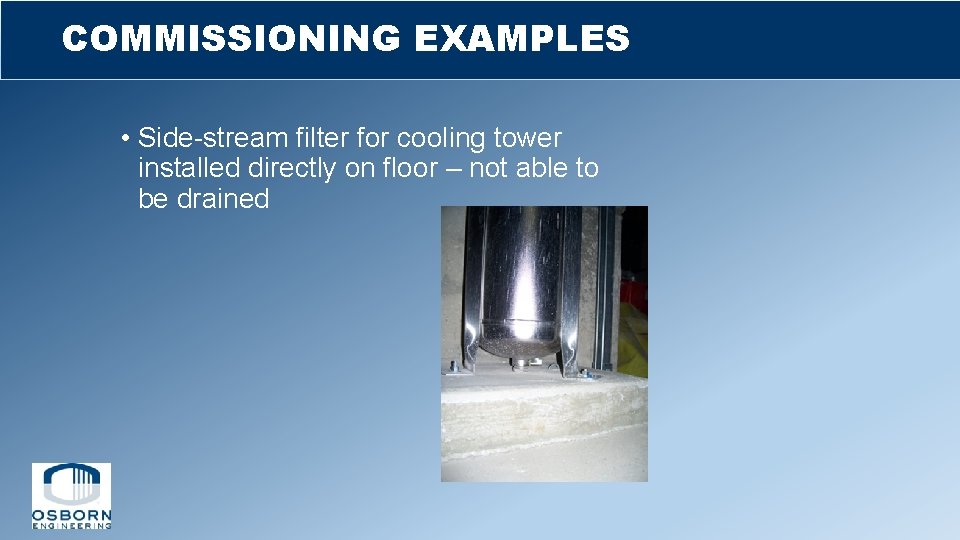 COMMISSIONING EXAMPLES

• Side-stream filter for cooling tower installed directly on floor – not able to be drained

OSBORN
ENGINEERING